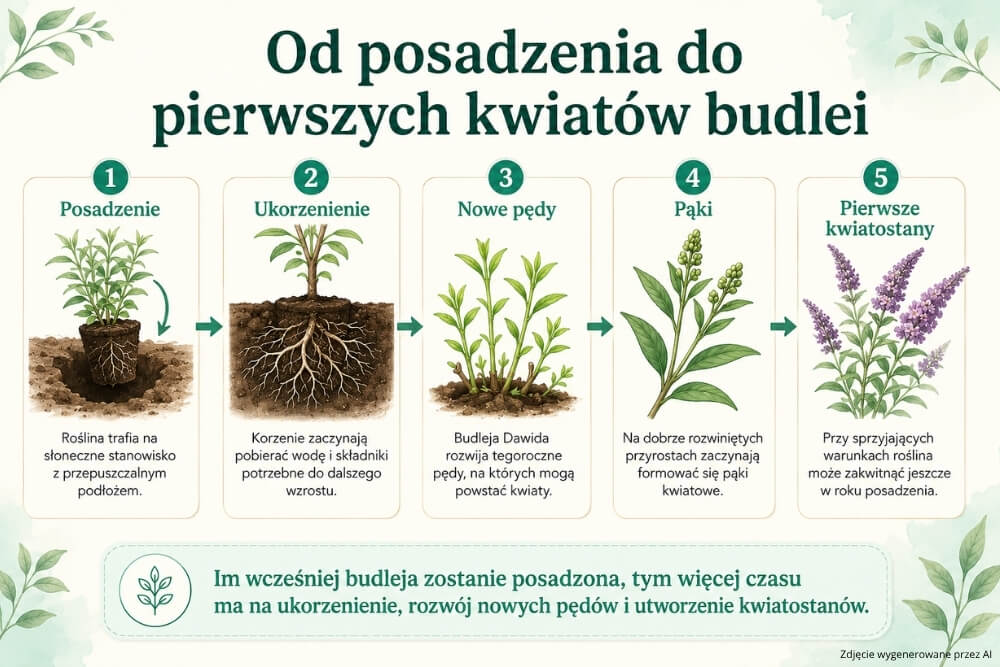 Od posadzenia do pierwszych kwiatów budlei

1
Posadzenie

Roślina trafia na słoneczne stanowisko z przepuszczalnym podłożem.

2
Ukorzenienie

Korzenie zaczynają pobierać wodę i składniki potrzebne do dalszego wzrostu.

3
Nowe pędy

Budleja Dawida rozwija tegoroczne pędy, na których mogą powstać kwiaty.

4
Pąki

Na dobrze rozwiniętych przyrostach zaczynają formować się pąki kwiatowe.

5
Pierwsze kwiatostany

Przy sprzyjających warunkach roślina może zakwitnąć jeszcze w roku posadzenia.

Im wcześniej budleja zostanie posadzona, tym więcej czasu ma na ukorzenienie, rozwój nowych pędów i utworzenie kwiatostanów.

Zdjęcie wygenerowane przez AI